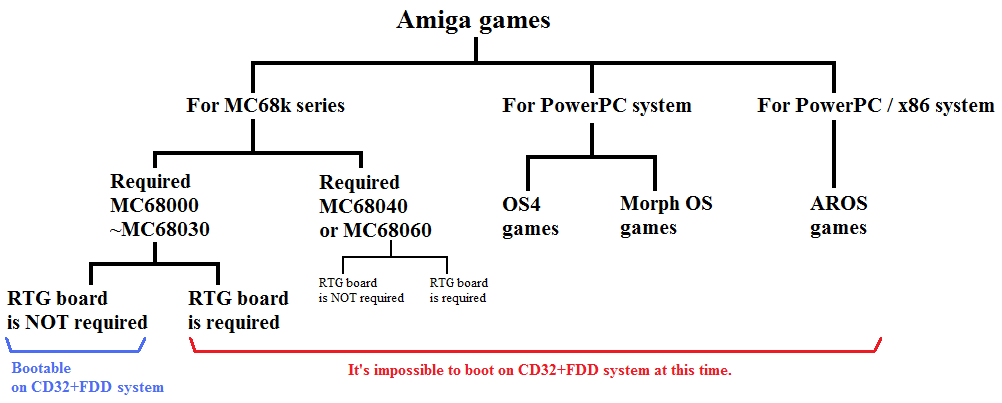 Amiga games

For MC68k series

For PowerPC system

For PowerPC / x86 system

Required MC68000 ~MC68030

Required MC68040 or MC68060

OS4 games

Morph OS games

AROS games

RTG board is NOT required

RTG board is required

RTG board is NOT required

RTG board is required

Bootable on CD32+FDD system

It's impossible to boot on CD32+FDD system at this time.